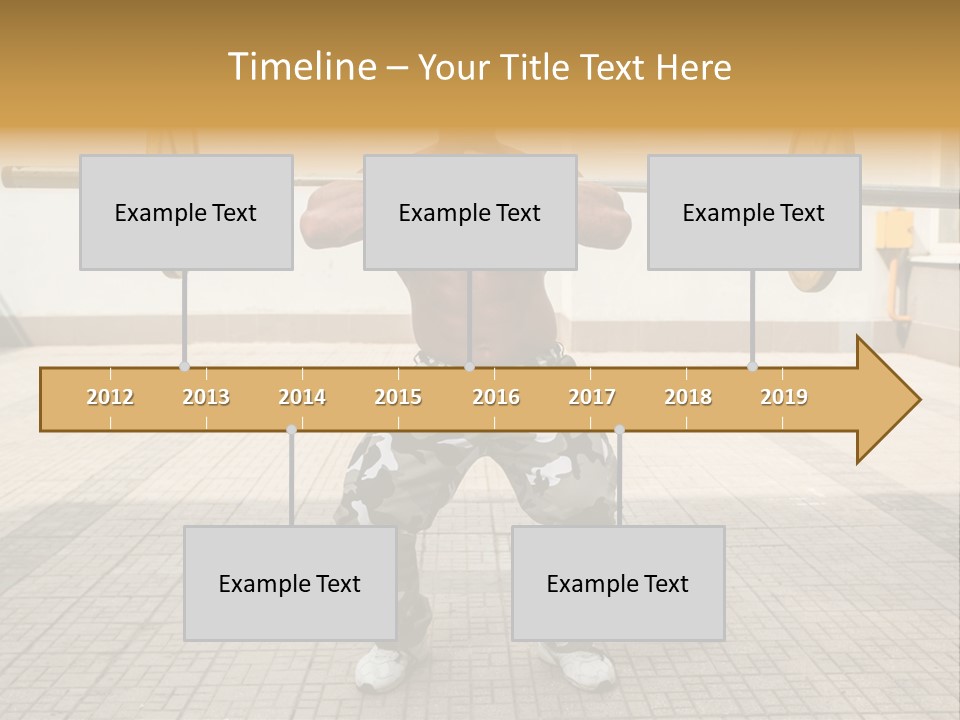 Timeline – Your Title Text Here

Example Text

Example Text

Example Text

2012 2013 2014 2015 2016 2017 2018 2019

Example Text

Example Text